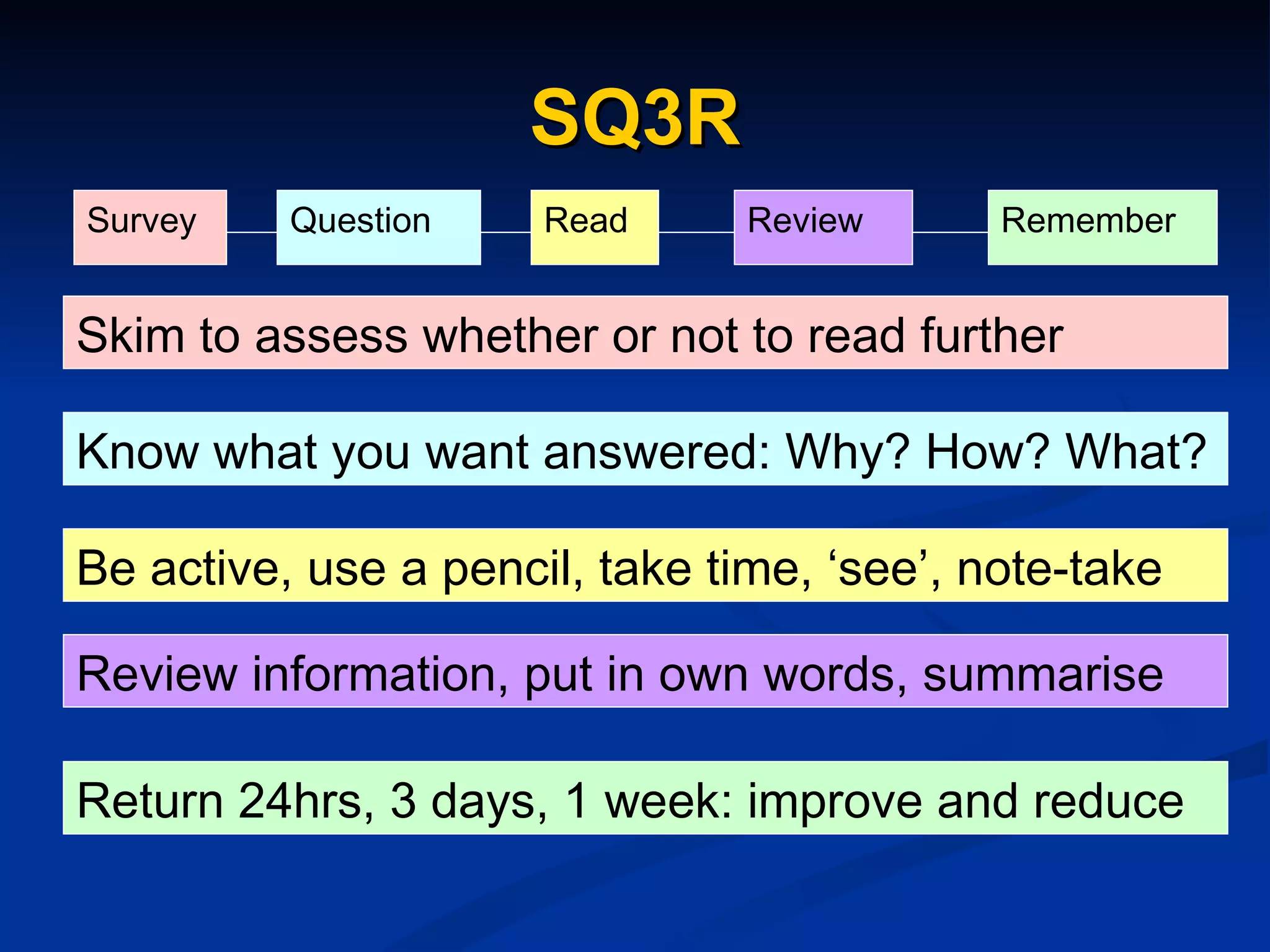 SQ3R

Survey

Question

Read

Review

Remember

Skim to assess whether or not to read further

Know what you want answered: Why? How? What?

Be active, use a pencil, take time, ‘see’, note-take

Review information, put in own words, summarise

Return 24hrs, 3 days, 1 week: improve and reduce